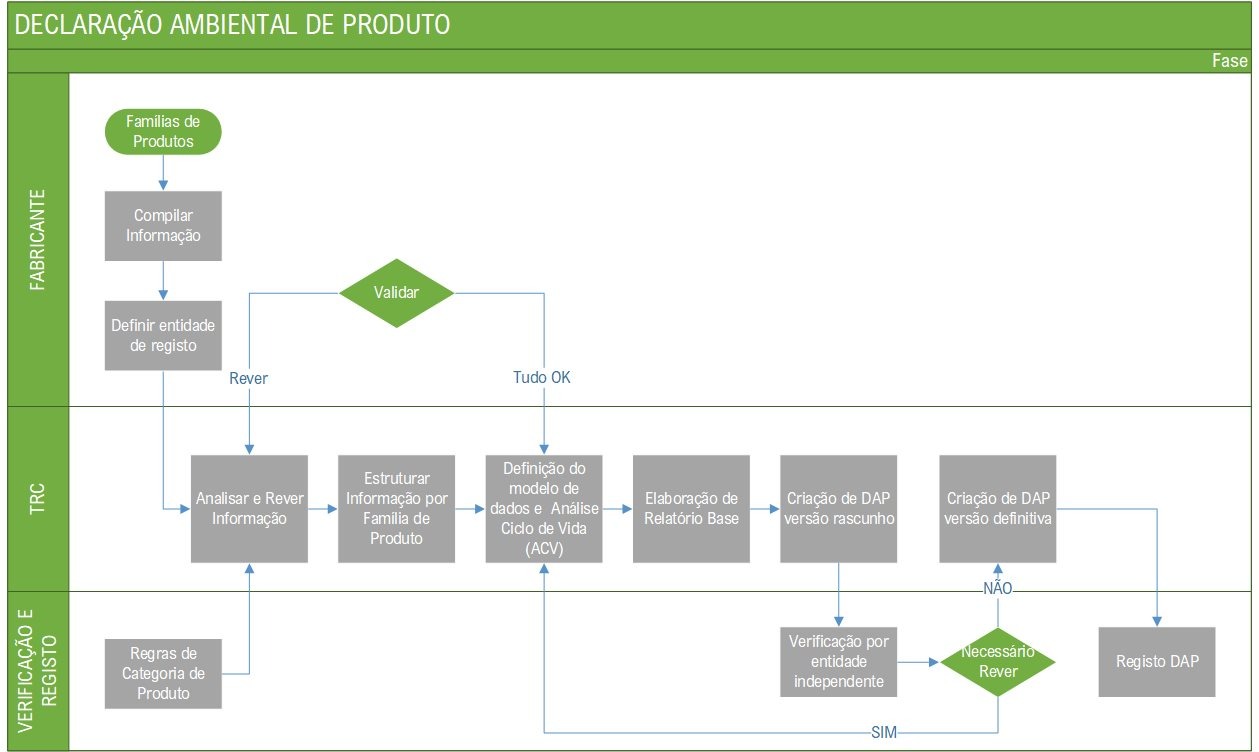 DECLARAÇÃO AMBIENTAL DE PRODUTO

Fase

FABRICANTE

Familias de Produtos

Compilar Informação

Definir entidade de registo

Validar

Rever

Tudo OK

TRC

Analisar e Rever Informação

Estruturar Informação por Familia de Produto

Definição do modelo de dados e Análise Ciclo de Vida (ACV)

Elaboração de Relatório Base

Criação de DAP versão rascunho

Criação de DAP versão definitiva

NÃO

VERIFICAÇÃO E REGISTO

Regras de Categoria de Produto

Verificação por entidade independente

Necessário Rever

Registo DAP

SIM